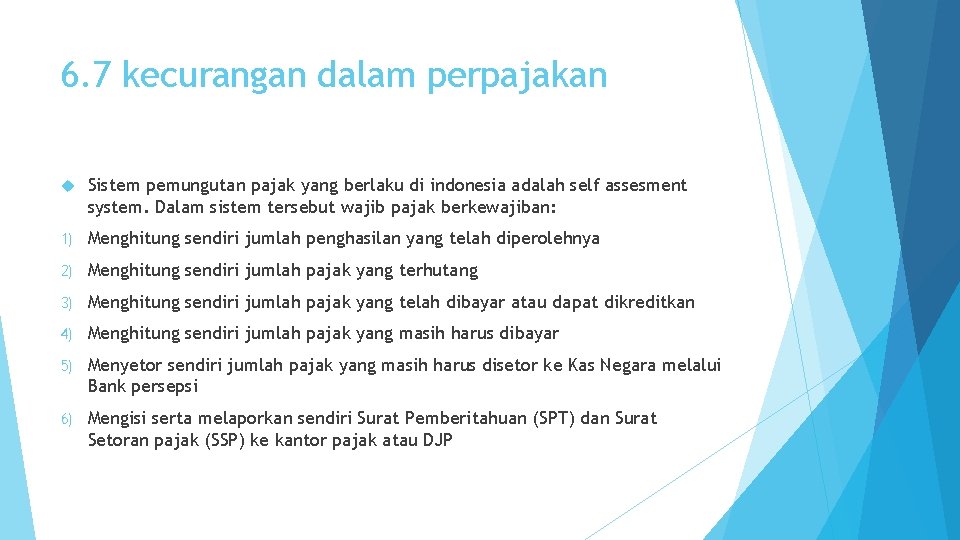 6.7 kecurangan dalam perpajakan

Sistem pemungutan pajak yang berlaku di indonesia adalah self assesment system. Dalam sistem tersebut wajib pajak berkewajiban:

1) Menghitung sendiri jumlah penghasilan yang telah diperolehnya

2) Menghitung sendiri jumlah pajak yang terhutang

3) Menghitung sendiri jumlah pajak yang telah dibayar atau dapat dikreditkan

4) Menghitung sendiri jumlah pajak yang masih harus dibayar

5) Menyetor sendiri jumlah pajak yang masih harus disetor ke Kas Negara melalui Bank persepsi

6) Mengisi serta melaporkan sendiri Surat Pemberitahuan (SPT) dan Surat Setoran pajak (SSP) ke kantor pajak atau DJP